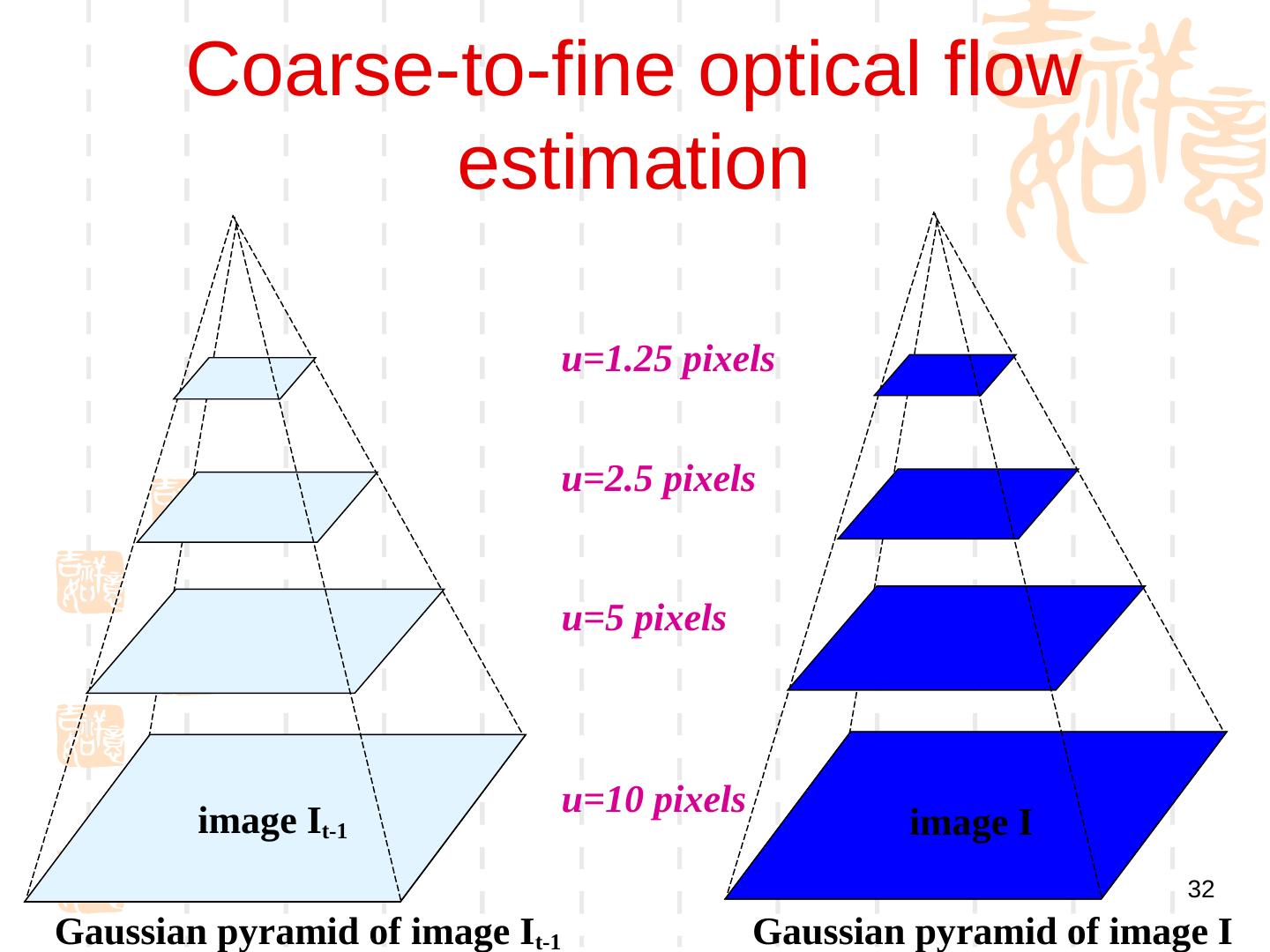 Coarse-to-fine optical flow estimation

u=1.25 pixels

u=2.5 pixels

u=5 pixels

u=10 pixels

image $I_{t-1}$

image I

32

Gaussian pyramid of image $I_{t-1}$

Gaussian pyramid of image I